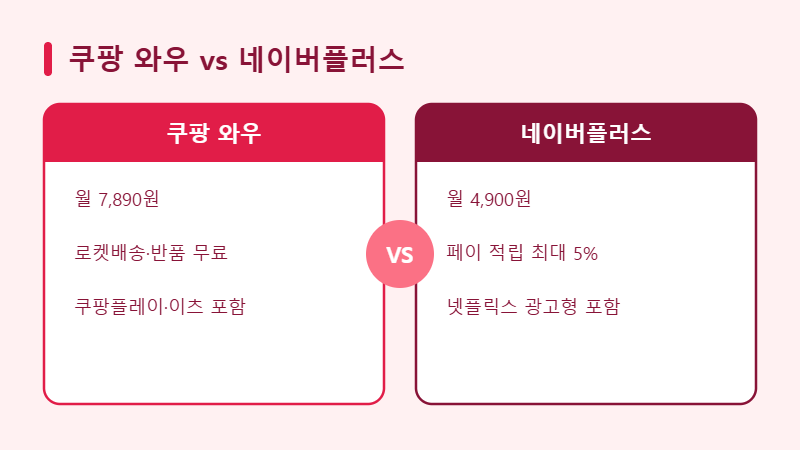 쿠팡 와우 vs 네이버플러스

쿠팡 와우

월 7,890원

로켓배송·반품 무료

쿠팡플레이·이츠 포함

VS

네이버플러스

월 4,900원

페이 적립 최대 5%

넷플릭스 광고형 포함